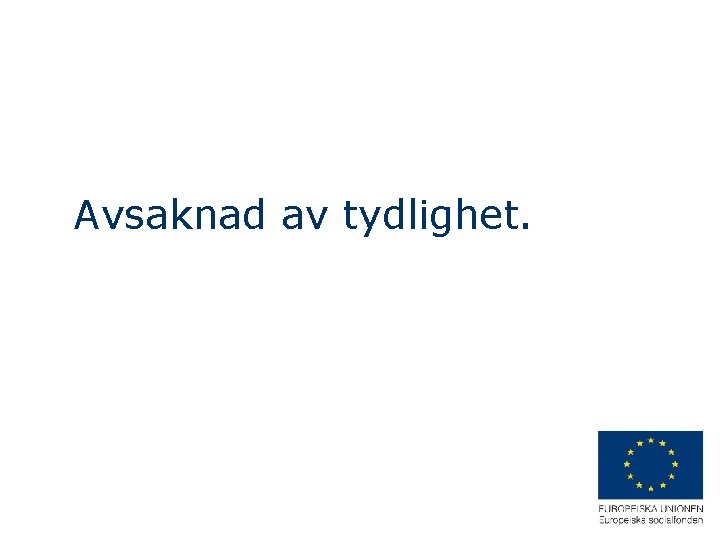 Avsaknad av tydlighet.

EUROPEISKA UNIONEN
Europeiska socialfonden